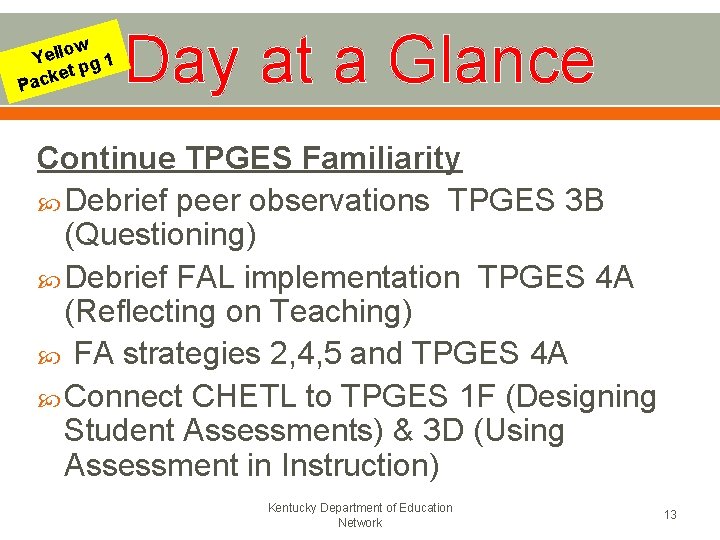 Yellow Packet pg 1

Day at a Glance

Continue TPGES Familiarity

Debrief peer observations TPGES 3B (Questioning)

Debrief FAL implementation TPGES 4A (Reflecting on Teaching)

FA strategies 2,4,5 and TPGES 4A

Connect CHETL to TPGES 1F (Designing Student Assessments) & 3D (Using Assessment in Instruction)

Kentucky Department of Education Network

13